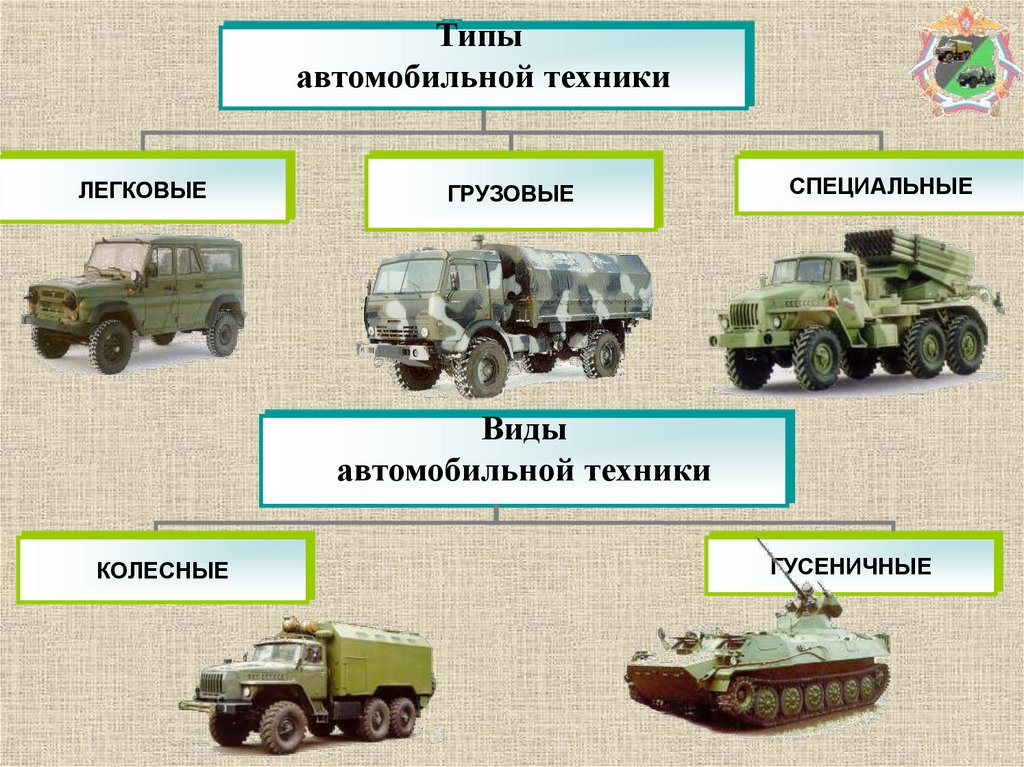 Типы
автомобильной техники

ЛЕГКОВЫЕ

ГРУЗОВЫЕ

СПЕЦИАЛЬНЫЕ

Виды
автомобильной техники

КОЛЕСНЫЕ

ГУСЕНИЧНЫЕ